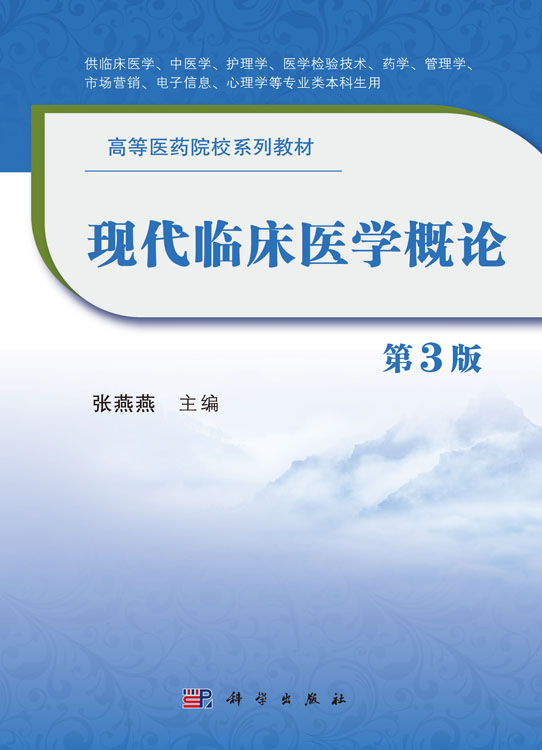 供临床医学、中医学、护理学、医学检验技术、药学、管理学、市场营销、电子信息、心理学等专业类本科生用

高等医药院校系列教材

现代临床医学概论

第3版

张燕燕 主编

科学出版社